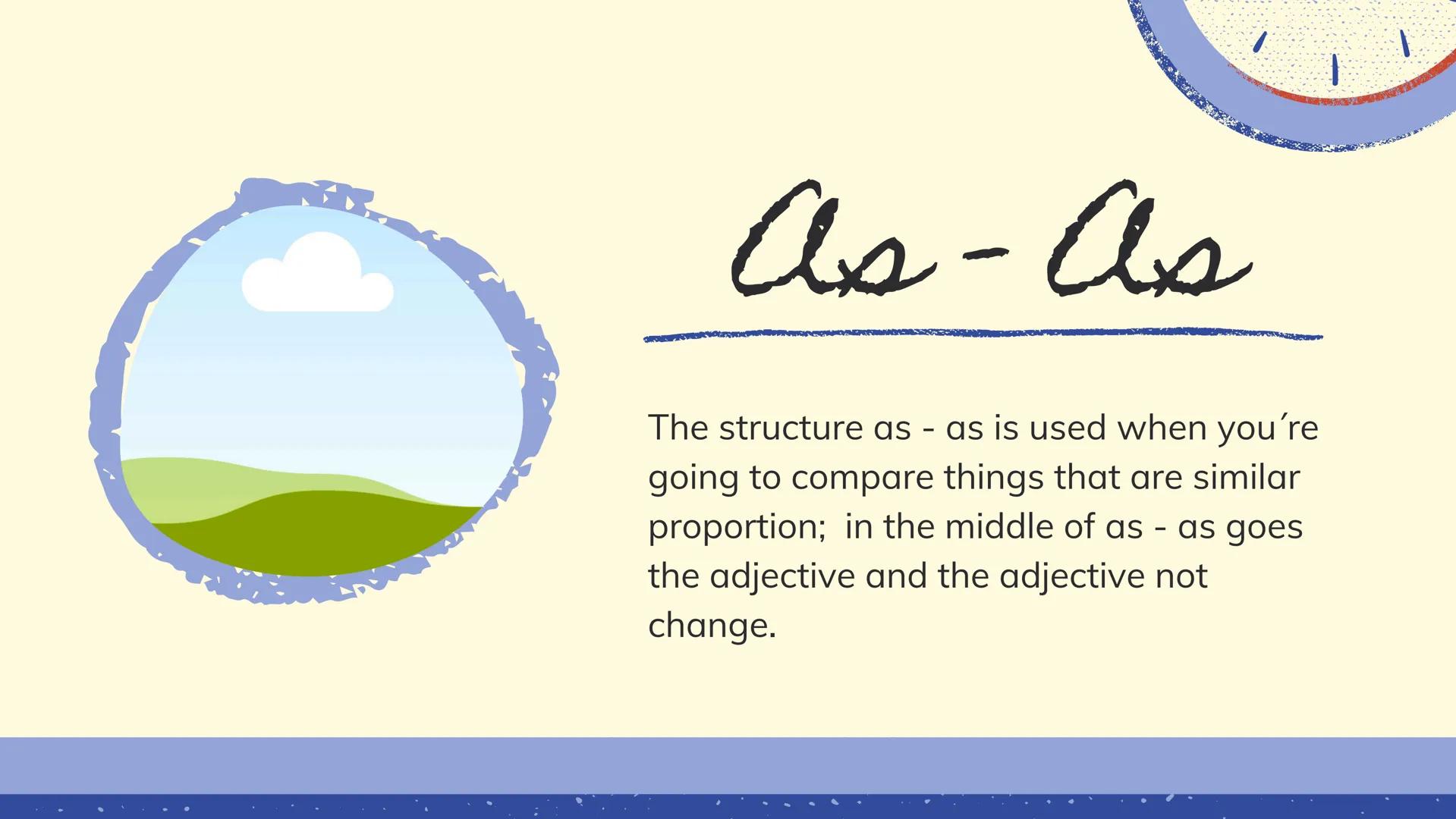 As - As

The structure as - as is used when you´re going to compare things that are similar proportion;  in the middle of as - as goes the adjective and the adjective not change.